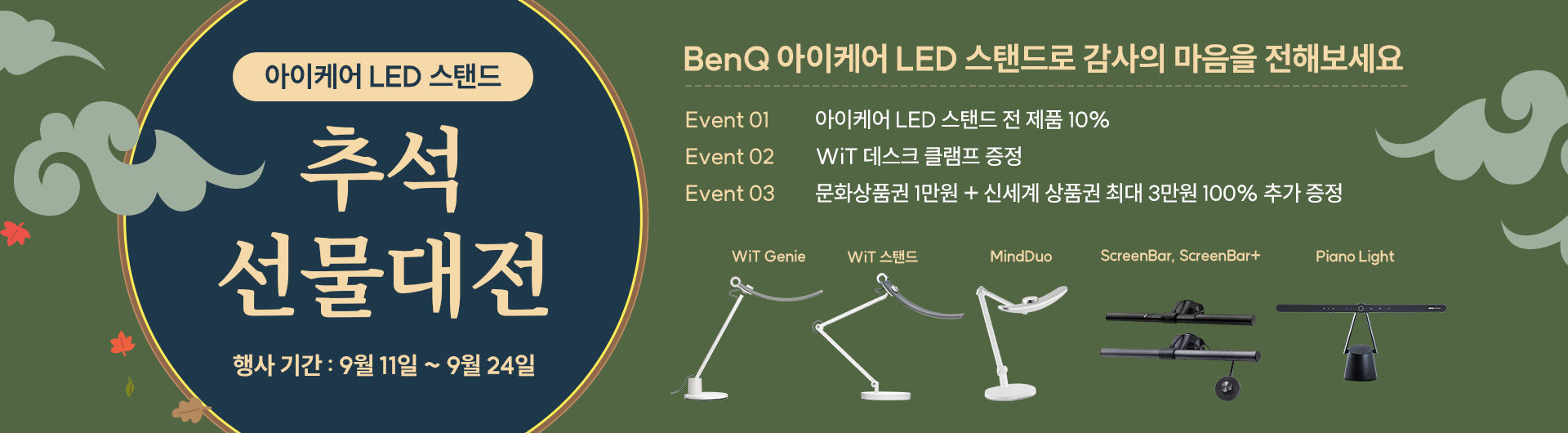 아이케어 LED 스탠드

추석
선물대전

행사 기간 : 9월 11일 ~ 9월 24일

BenQ 아이케어 LED 스탠드로 감사의 마음을 전해보세요

Event 01 아이케어 LED 스탠드 전 제품 10%
Event 02 WiT 데스크 클램프 증정
Event 03 문화상품권 1만원 + 신세계 상품권 최대 3만원 100% 추가 증정

WiT Genie
WiT 스탠드
MindDuo
ScreenBar, ScreenBar+
Piano Light